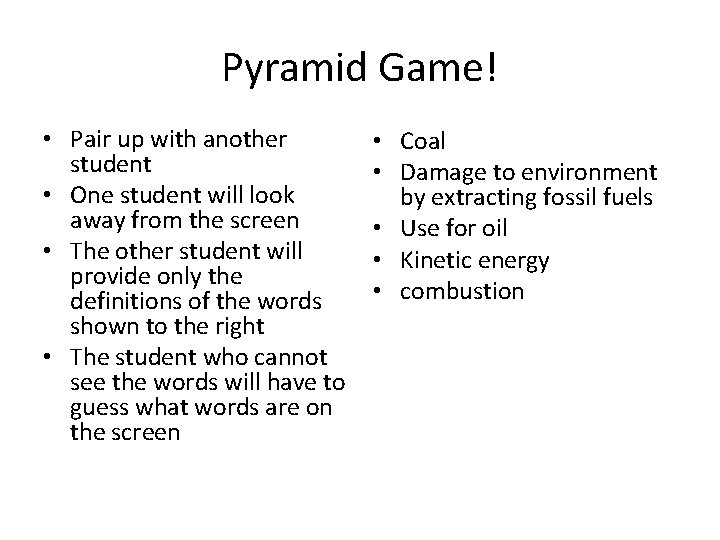 Pyramid Game!

• Pair up with another student
• One student will look away from the screen
• The other student will provide only the definitions of the words shown to the right
• The student who cannot see the words will have to guess what words are on the screen

• Coal
• Damage to environment by extracting fossil fuels
• Use for oil
• Kinetic energy
• combustion